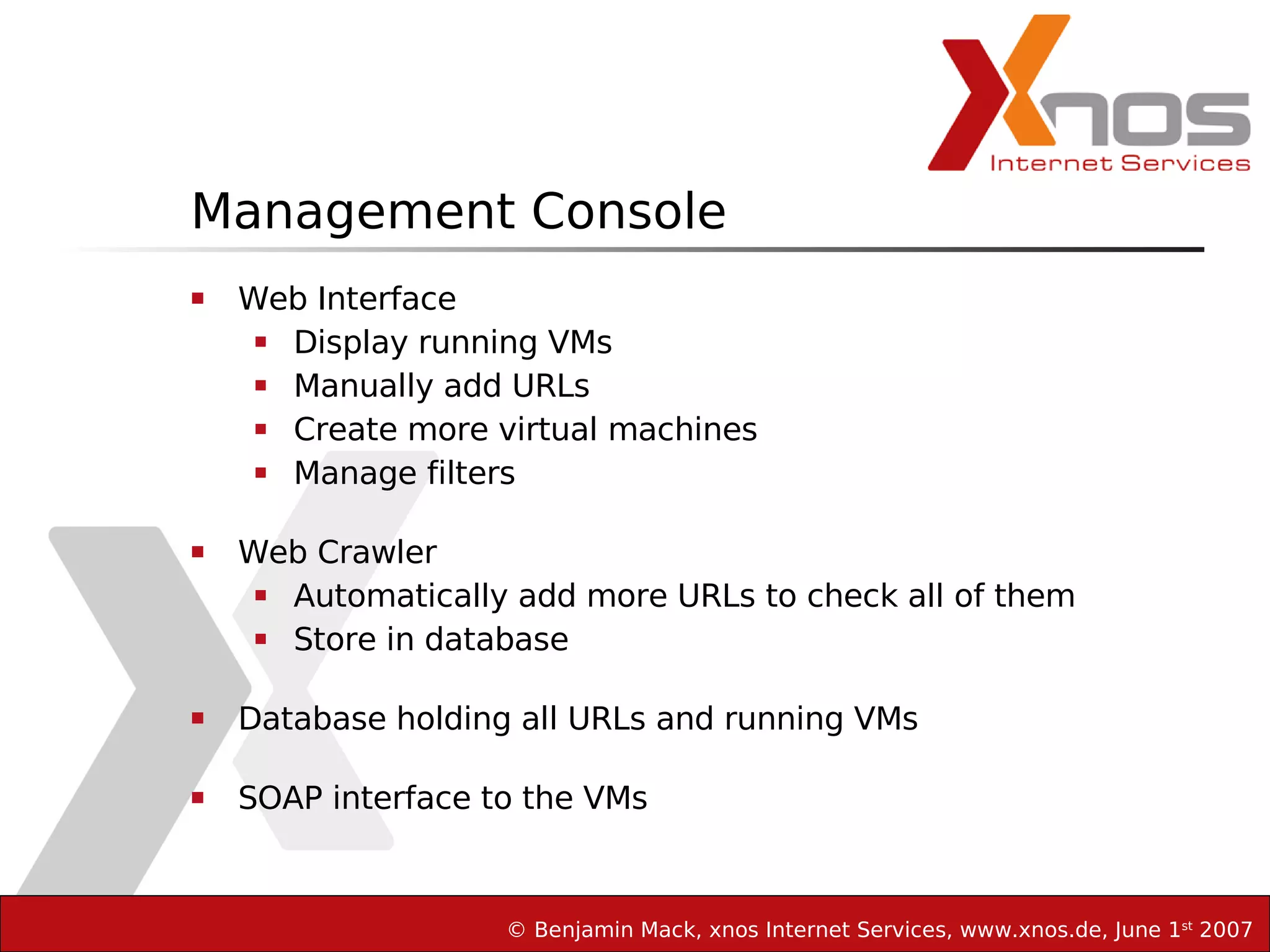 xnos
Internet Services

Management Console

- Web Interface
  - Display running VMs
  - Manually add URLs
  - Create more virtual machines
  - Manage filters

- Web Crawler
  - Automatically add more URLs to check all of them
  - Store in database

- Database holding all URLs and running VMs

- SOAP interface to the VMs

© Benjamin Mack, xnos Internet Services, www.xnos.de, June 1$^{st}$ 2007